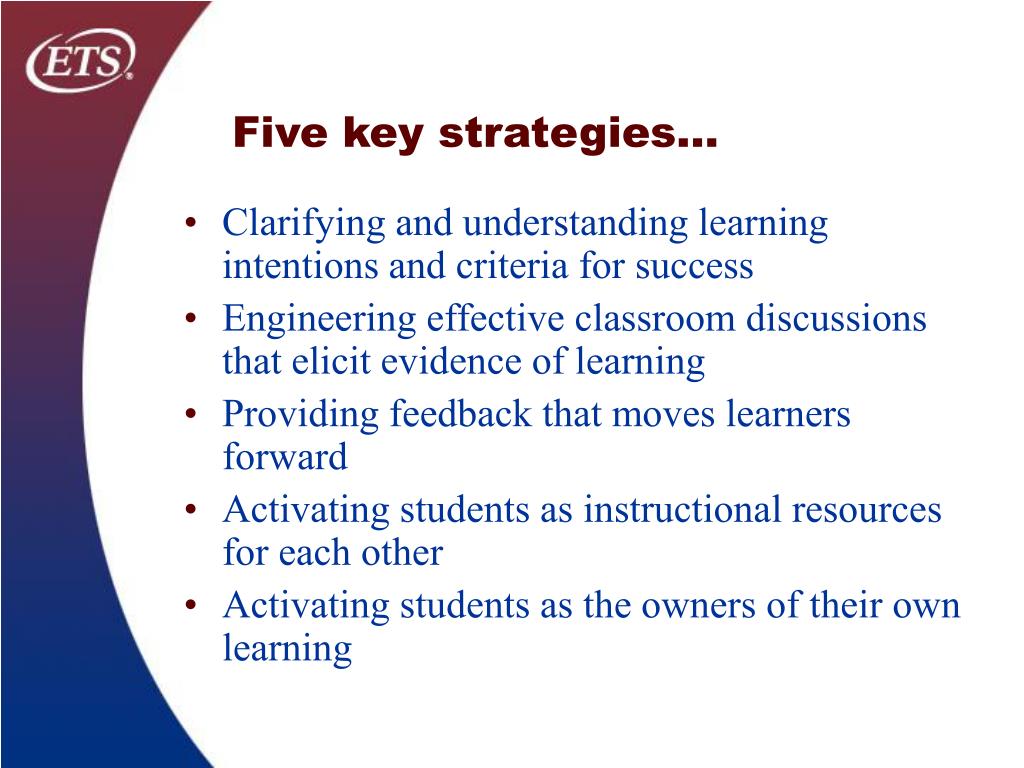 ETS®

Five key strategies…

• Clarifying and understanding learning intentions and criteria for success
• Engineering effective classroom discussions that elicit evidence of learning
• Providing feedback that moves learners forward
• Activating students as instructional resources for each other
• Activating students as the owners of their own learning